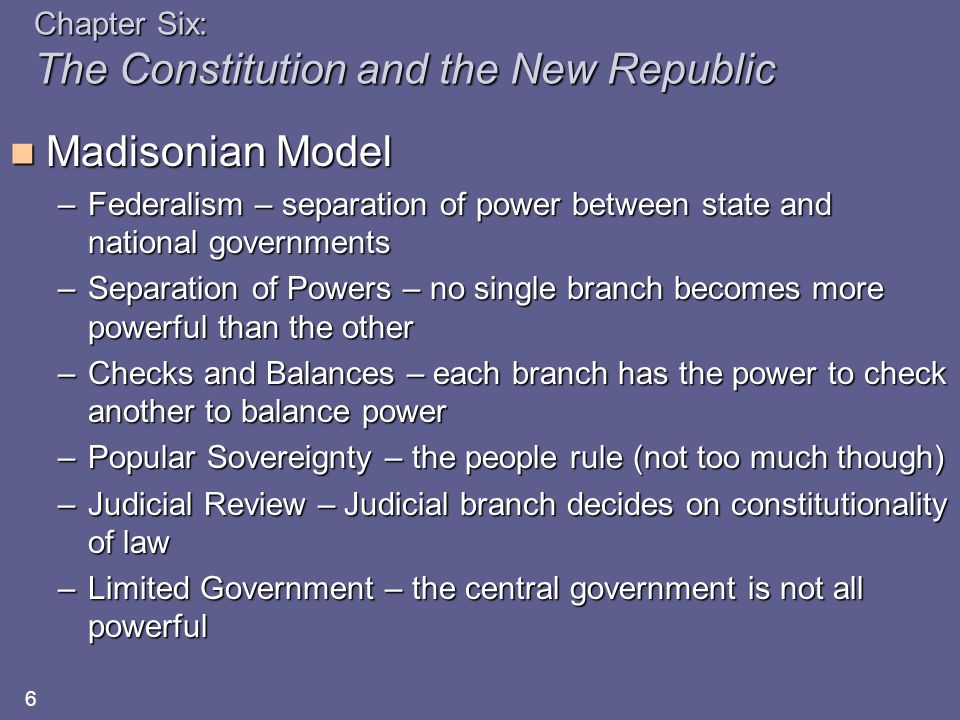 Chapter Six:
The Constitution and the New Republic

Madisonian Model

– Federalism – separation of power between state and national governments
– Separation of Powers – no single branch becomes more powerful than the other
– Checks and Balances – each branch has the power to check another to balance power
– Popular Sovereignty – the people rule (not too much though)
– Judicial Review – Judicial branch decides on constitutionality of law
– Limited Government – the central government is not all powerful

6